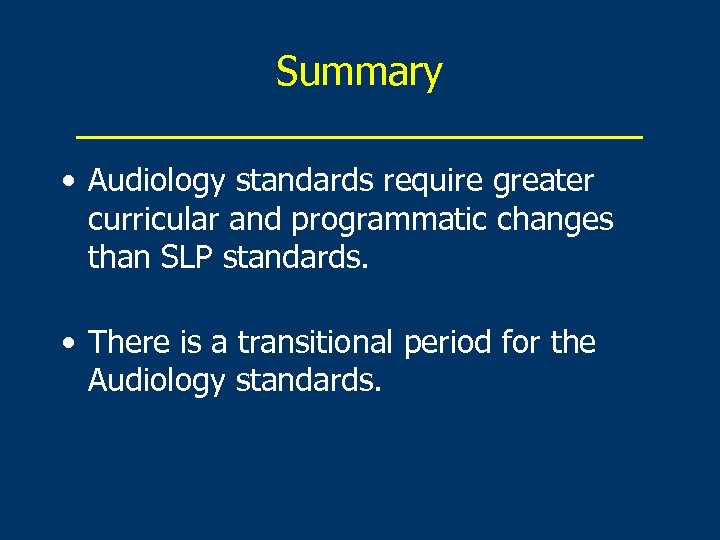 Summary

• Audiology standards require greater curricular and programmatic changes than SLP standards.

• There is a transitional period for the Audiology standards.